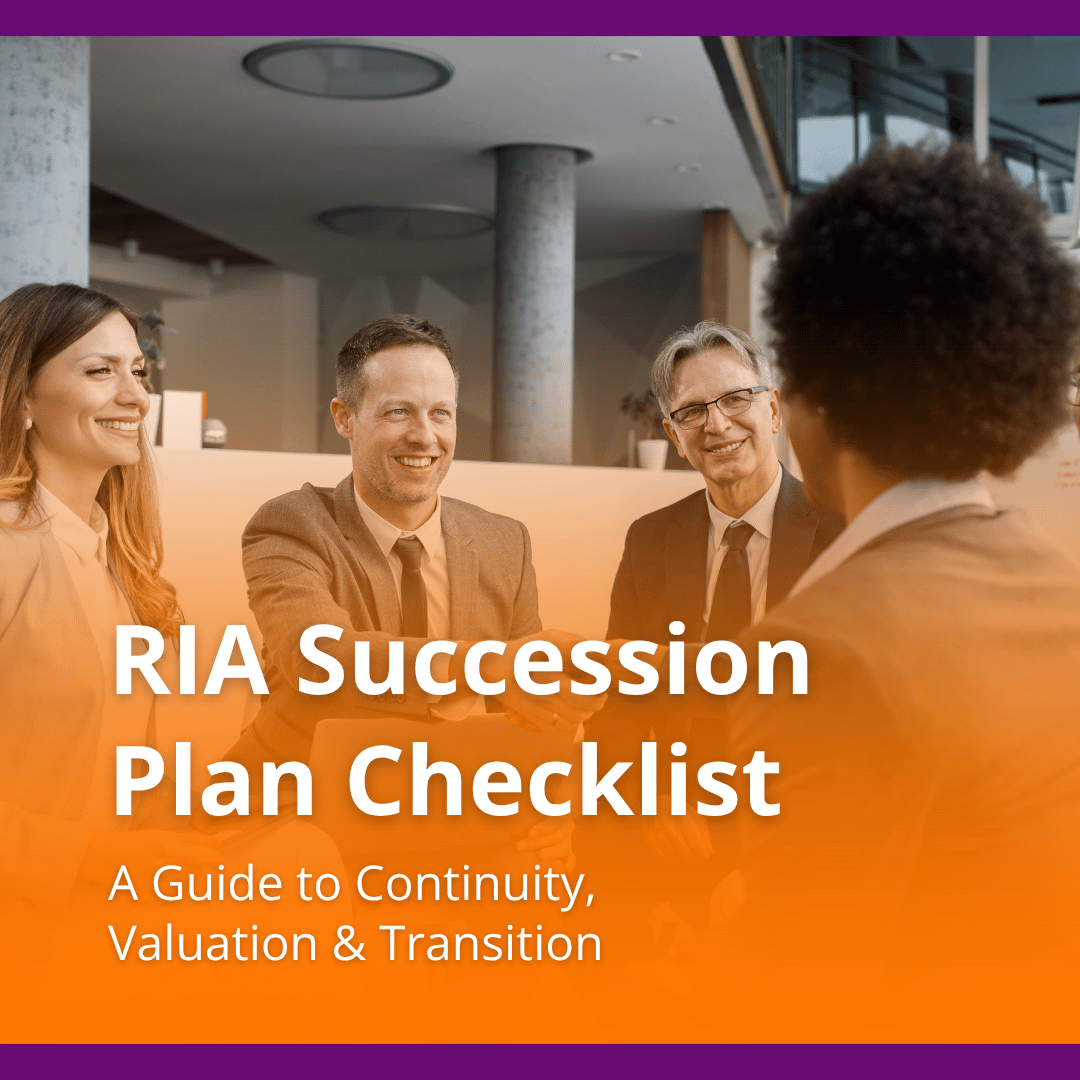 RIA Succession Plan Checklist

A Guide to Continuity, Valuation & Transition